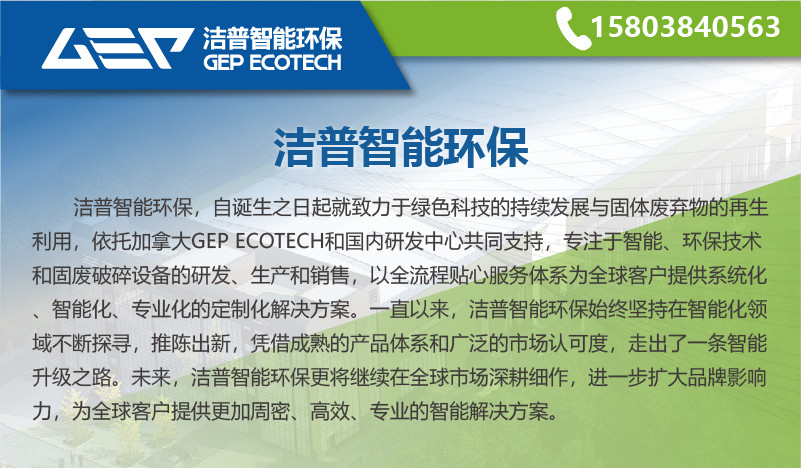 GEP 洁普智能环保 GEP ECOTECH

15803840563

洁普智能环保

洁普智能环保，自诞生之日起就致力于绿色科技的持续发展与固体废弃物的再生利用，依托加拿大GEP ECOTECH和国内研发中心共同支持，专注于智能、环保技术和固废破碎设备的研发、生产和销售，以全流程贴心服务体系为全球客户提供系统化、智能化、专业化的定制化解决方案。一直以来，洁普智能环保始终坚持在智能化领域不断探寻，推陈出新，凭借成熟的产品体系和广泛的市场认可度，走出了一条智能升级之路。未来，洁普智能环保更将继续在全球市场深耕细作，进一步扩大品牌影响力，为全球客户提供更加周密、高效、专业的智能解决方案。